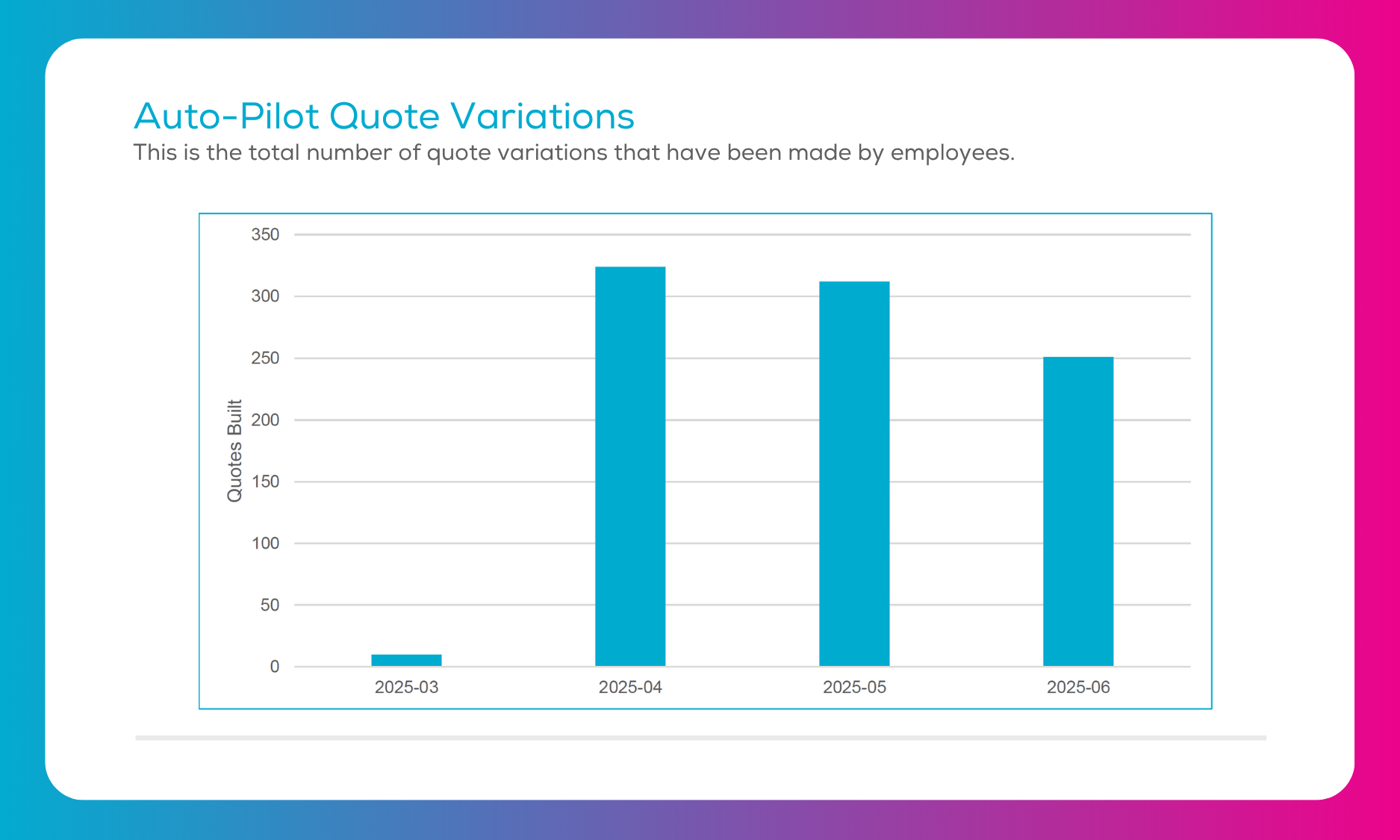 Auto-Pilot Quote Variations
This is the total number of quote variations that have been made by employees.

Quotes Built

350
300
250
200
150
100
50
0

2025-03
2025-04
2025-05
2025-06